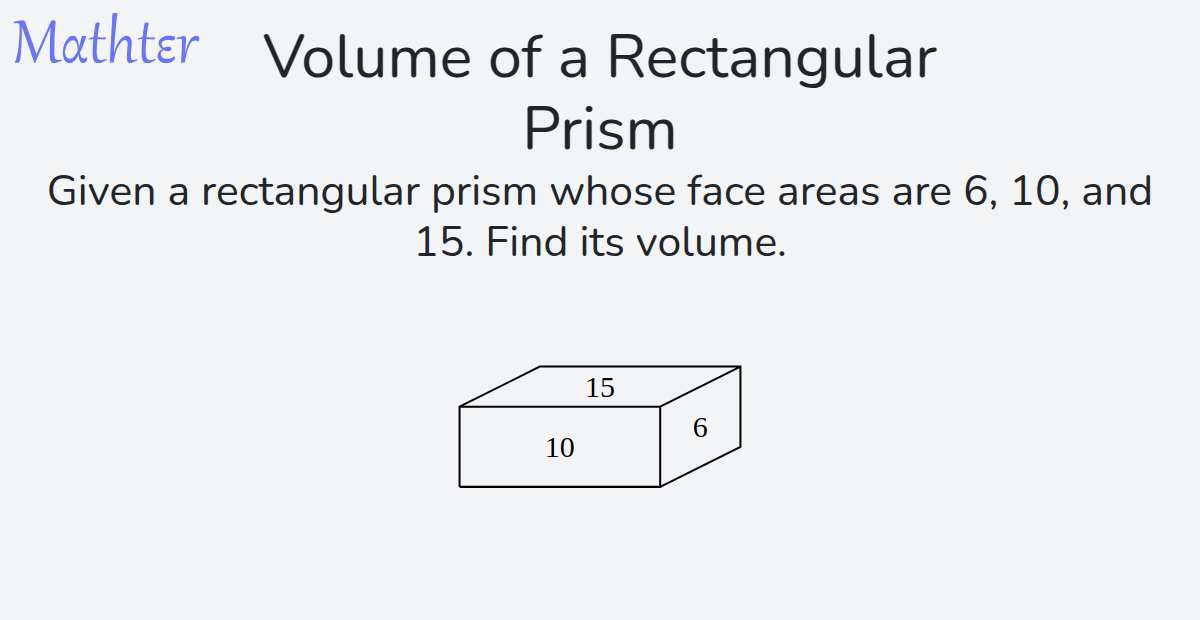 Mathter

Volume of a Rectangular Prism

Given a rectangular prism whose face areas are 6, 10, and 15. Find its volume.

15
10
6